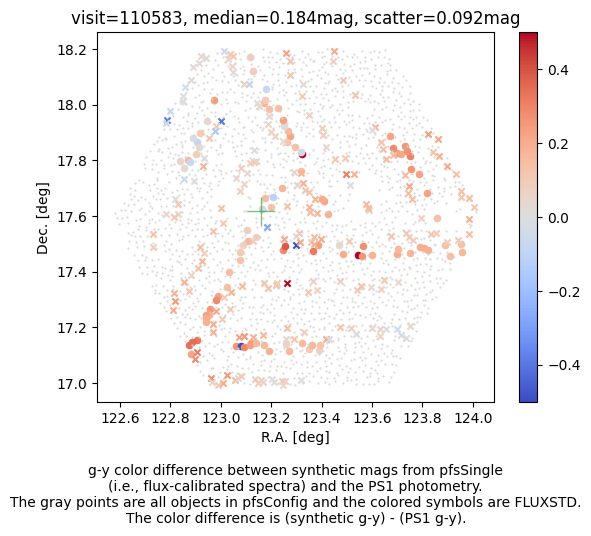 visit=110583, median=0.184mag, scatter=0.092mag

18.2
18.0
17.8
17.6
17.4
17.2
17.0

Dec. [deg]

122.6 122.8 123.0 123.2 123.4 123.6 123.8 124.0

R.A. [deg]

0.4
0.2
0.0
−0.2
−0.4

g-y color difference between synthetic mags from pfsSingle (i.e., flux-calibrated spectra) and the PS1 photometry.
The gray points are all objects in pfsConfig and the colored symbols are FLUXSTD.
The color difference is (synthetic g-y) - (PS1 g-y).